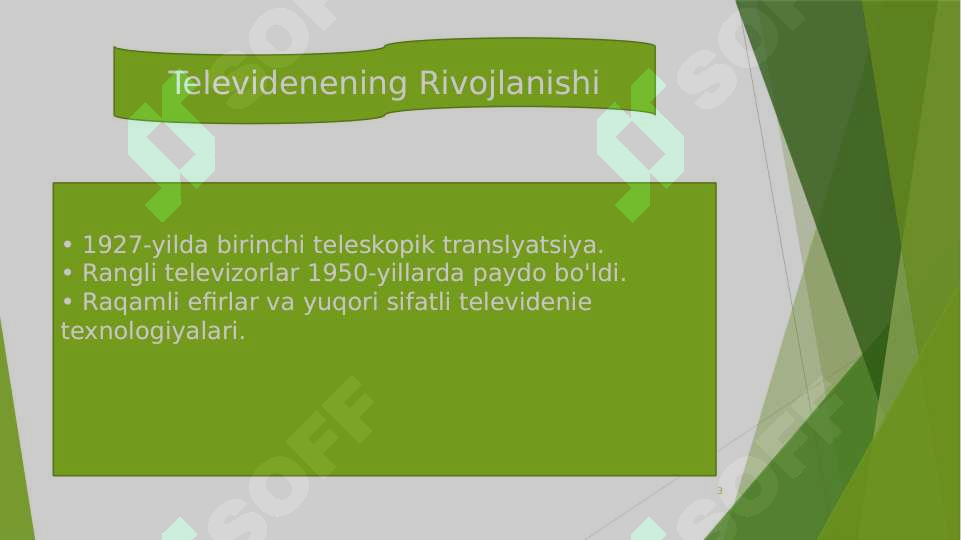 Televidenening Rivojlanishi

• 1927-yilda birinchi teleskopik translyatsiya.
• Rangli televizorlar 1950-yillarda paydo bo'ldi.
• Raqamli efirlar va yuqori sifatli televidenie texnologiyalari.

3

SOFF